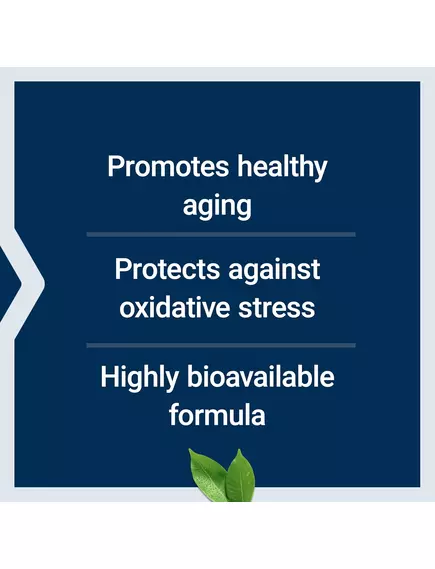 Promotes healthy aging

Protects against oxidative stress

Highly bioavailable formula